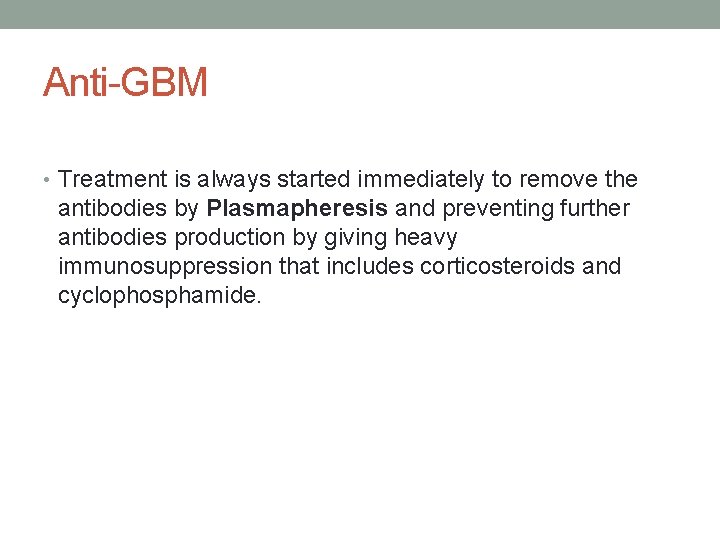 Anti-GBM

• Treatment is always started immediately to remove the antibodies by Plasmapheresis and preventing further antibodies production by giving heavy immunosuppression that includes corticosteroids and cyclophosphamide.